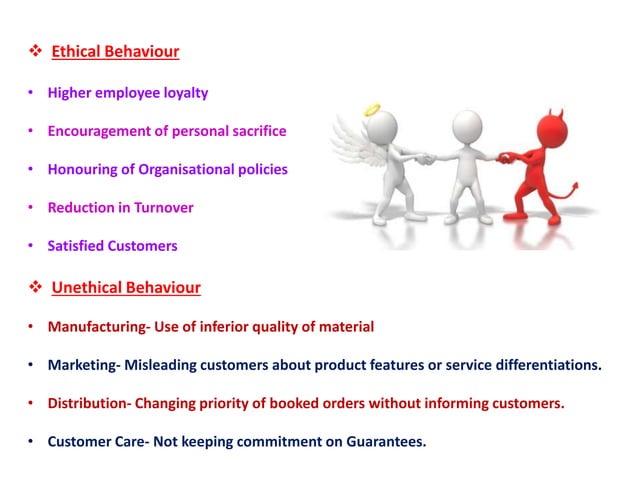 ❖ Ethical Behaviour

• Higher employee loyalty

• Encouragement of personal sacrifice

• Honouring of Organisational policies

• Reduction in Turnover

• Satisfied Customers

❖ Unethical Behaviour

• Manufacturing- Use of inferior quality of material

• Marketing- Misleading customers about product features or service differentiations.

• Distribution- Changing priority of booked orders without informing customers.

• Customer Care- Not keeping commitment on Guarantees.